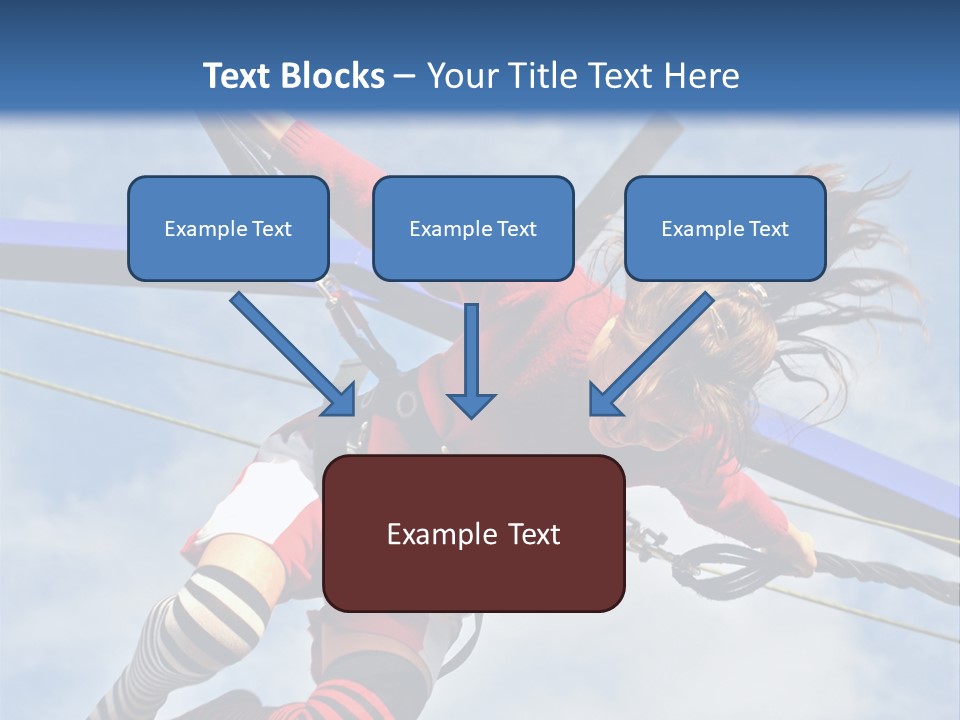 Text Blocks – Your Title Text Here

Example Text

Example Text

Example Text

Example Text